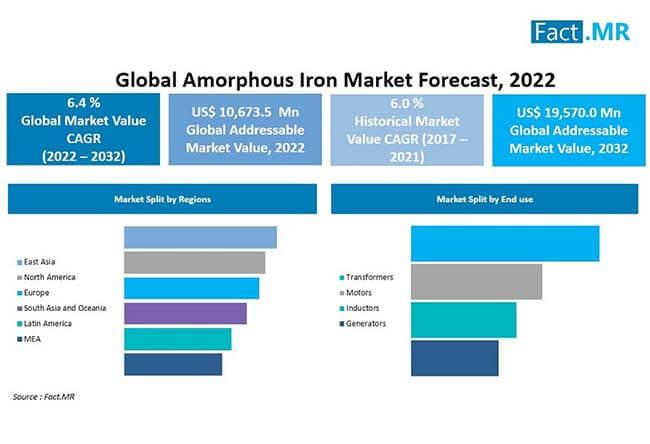 Fact.MR

Global Amorphous Iron Market Forecast, 2022

6.4 %
Global Market Value CAGR (2022 – 2032)

US$ 10,673.5 Mn
Global Addressable Market Value, 2022

6.0 %
Historical Market Value CAGR (2017 – 2021)

US$ 19,570.0 Mn
Global Addressable Market Value, 2032

Market Split by Regions

East Asia
North America
Europe
South Asia and Oceania
Latin America
MEA

Market Split by End use

Transformers
Motors
Inductors
Generators

Source : Fact.MR